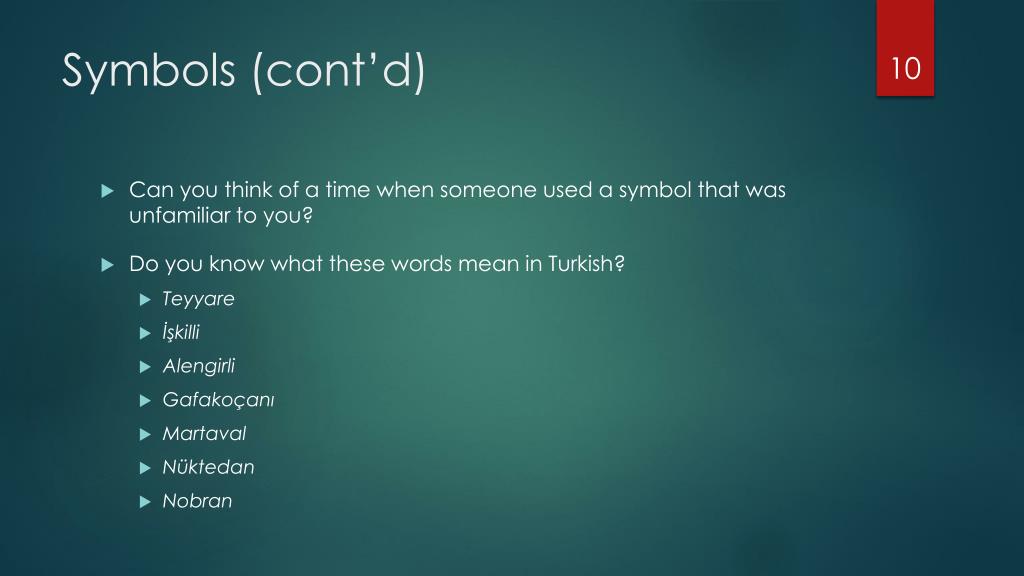 Symbols (cont'd)

10

Can you think of a time when someone used a symbol that was unfamiliar to you?

Do you know what these words mean in Turkish?

Teyyare

İşkilli

Alengirli

Gafakoçanı

Martaval

Nüktedan

Nobran